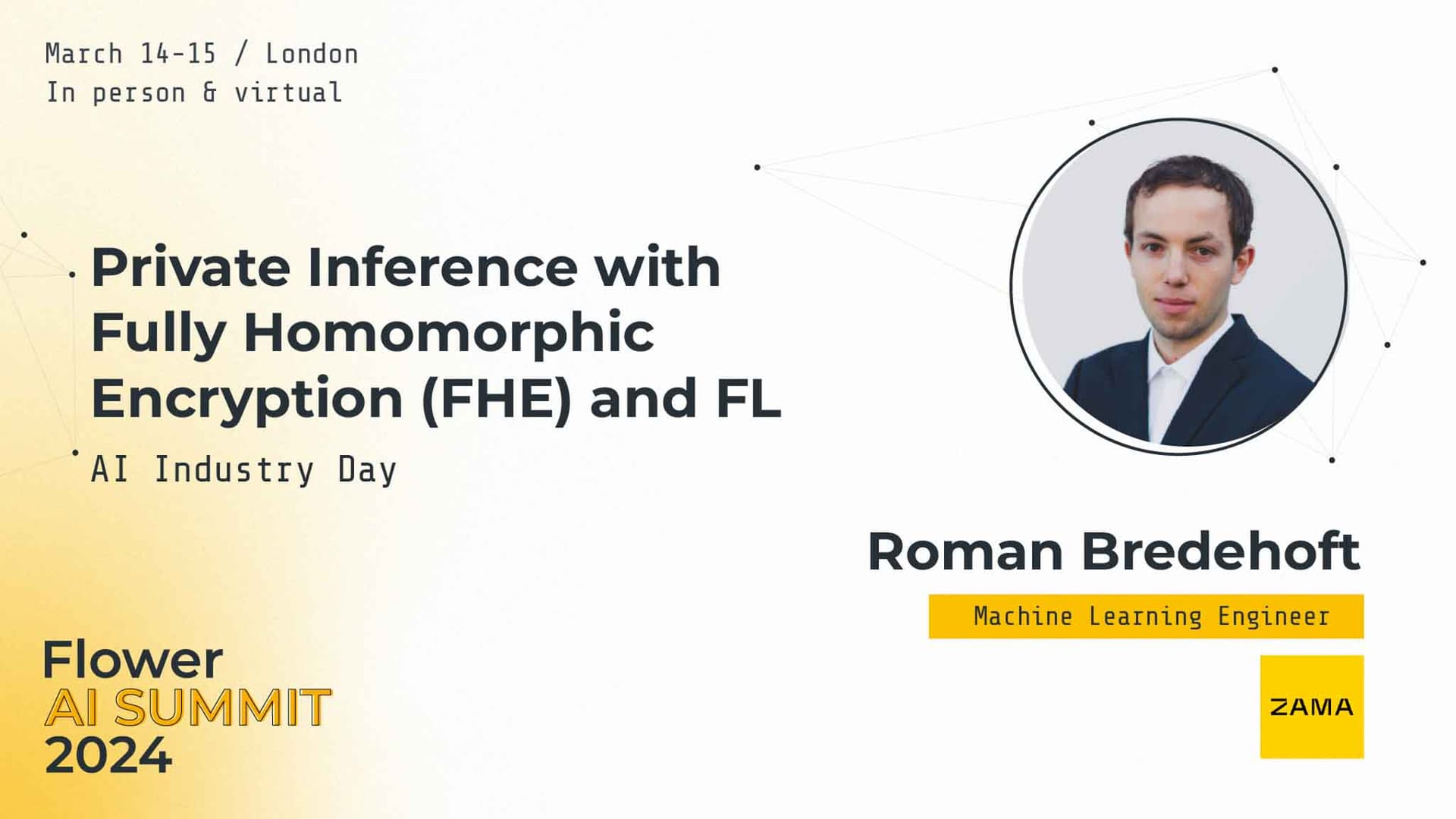 March 14-15 / London
In person & virtual

Private Inference with Fully Homomorphic Encryption (FHE) and FL

AI Industry Day

Roman Bredehoft

Machine Learning Engineer

ZAMA

Flower
AI SUMMIT
2024